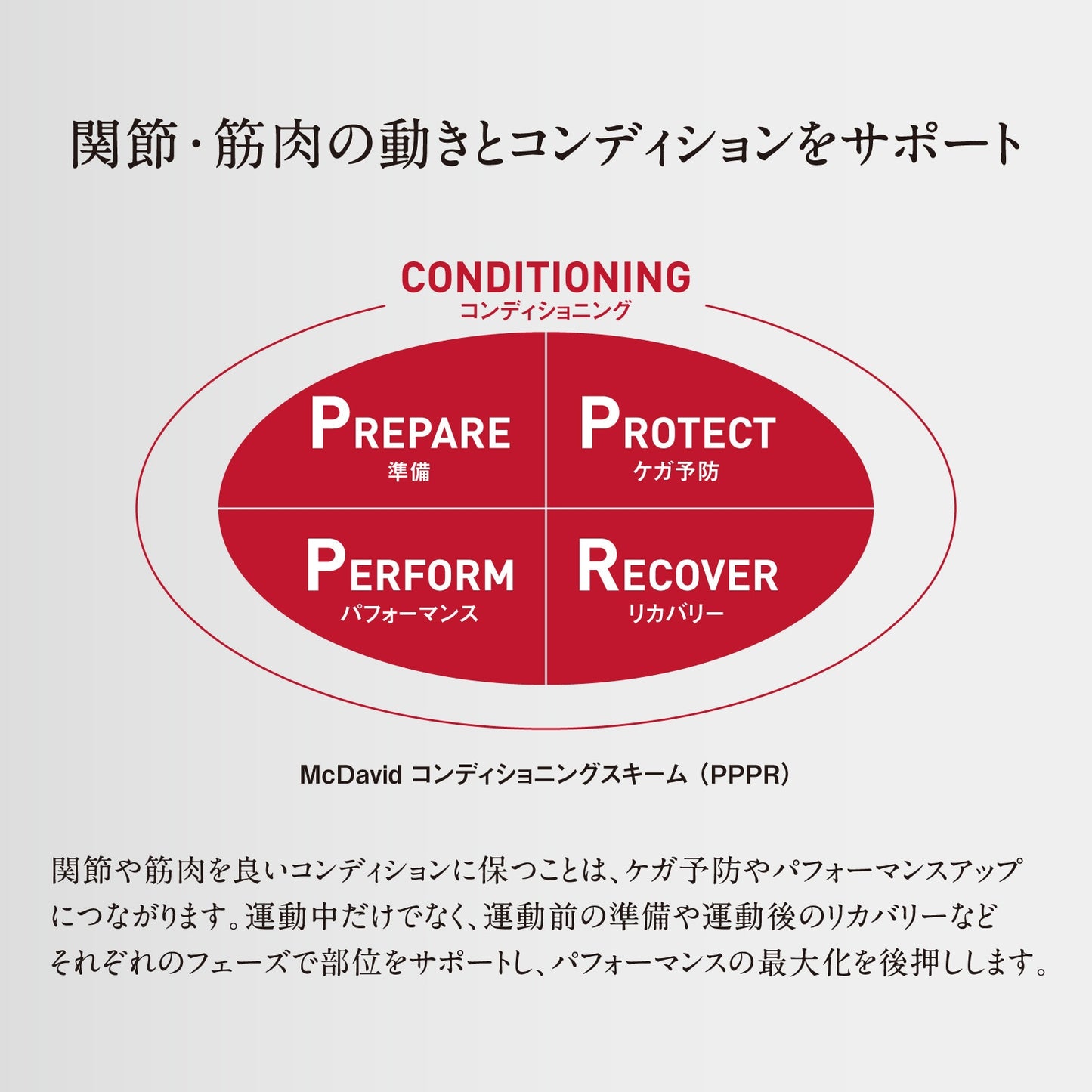 関節・筋肉の動きとコンディションをサポート

CONDITIONING
コンディショニング

PREPARE
準備

PROTECT
ケガ予防

PERFORM
パフォーマンス

RECOVER
リカバリー

McDavid コンディショニングスキーム（PPPR）

関節や筋肉を良いコンディションに保つことは、ケガ予防やパフォーマンスアップにつながります。運動中だけでなく、運動前の準備や運動後のリカバリーなどそれぞれのフェーズで部位をサポートし、パフォーマンスの最大化を後押しします。